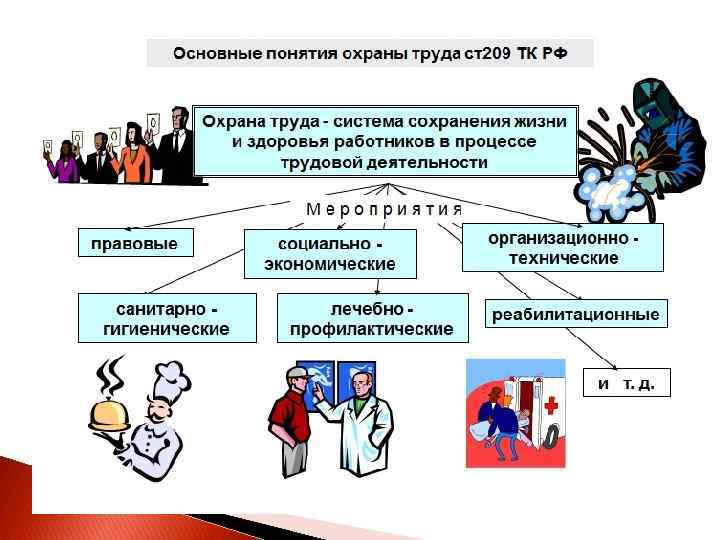 Основные понятия охраны труда ст209 ТК РФ

Охрана труда - система сохранения жизни и здоровья работников в процессе трудовой деятельности

Мероприятия

правовые

социально - экономические

организационно - технические

санитарно - гигиенические

лечебно - профилактические

реабилитационные

и т. д.